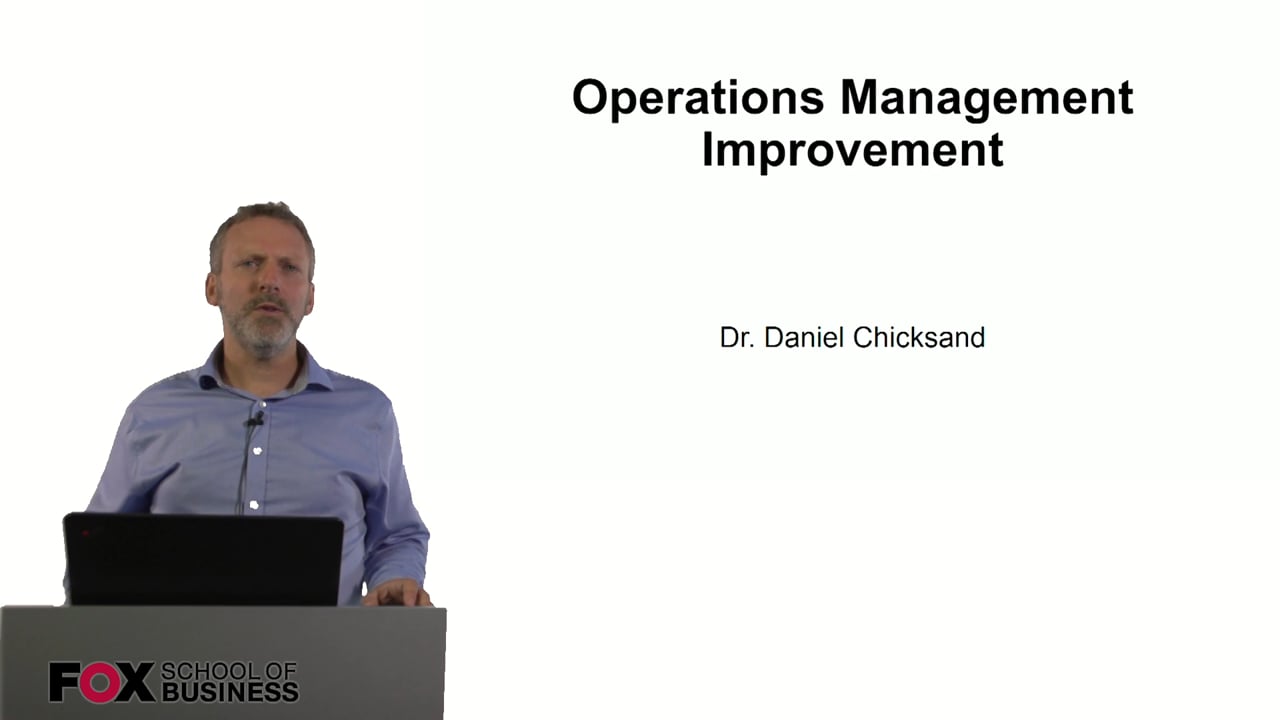 Operations Management Improvement

Dr. Daniel Chicksand

FOX SCHOOL OF BUSINESS